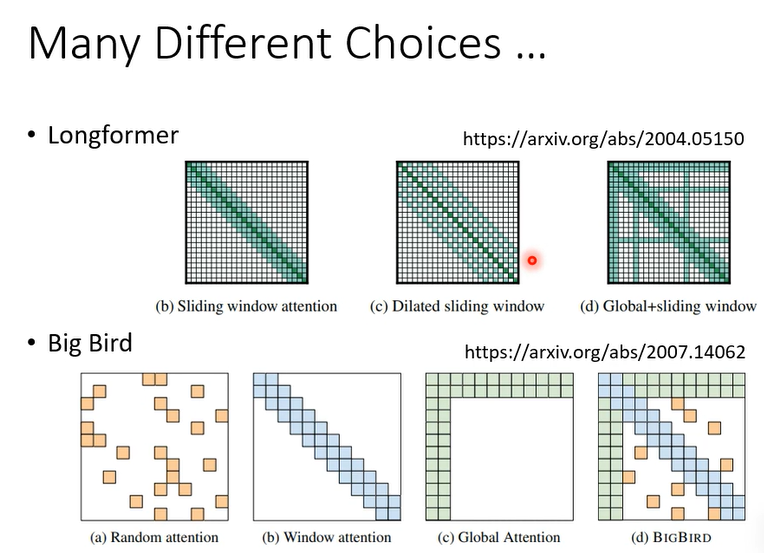 Many Different Choices …

• Longformer

https://arxiv.org/abs/2004.05150

(b) Sliding window attention

(c) Dilated sliding window

(d) Global+sliding window

• Big Bird

https://arxiv.org/abs/2007.14062

(a) Random attention

(b) Window attention

(c) Global Attention

(d) BIGBIRD